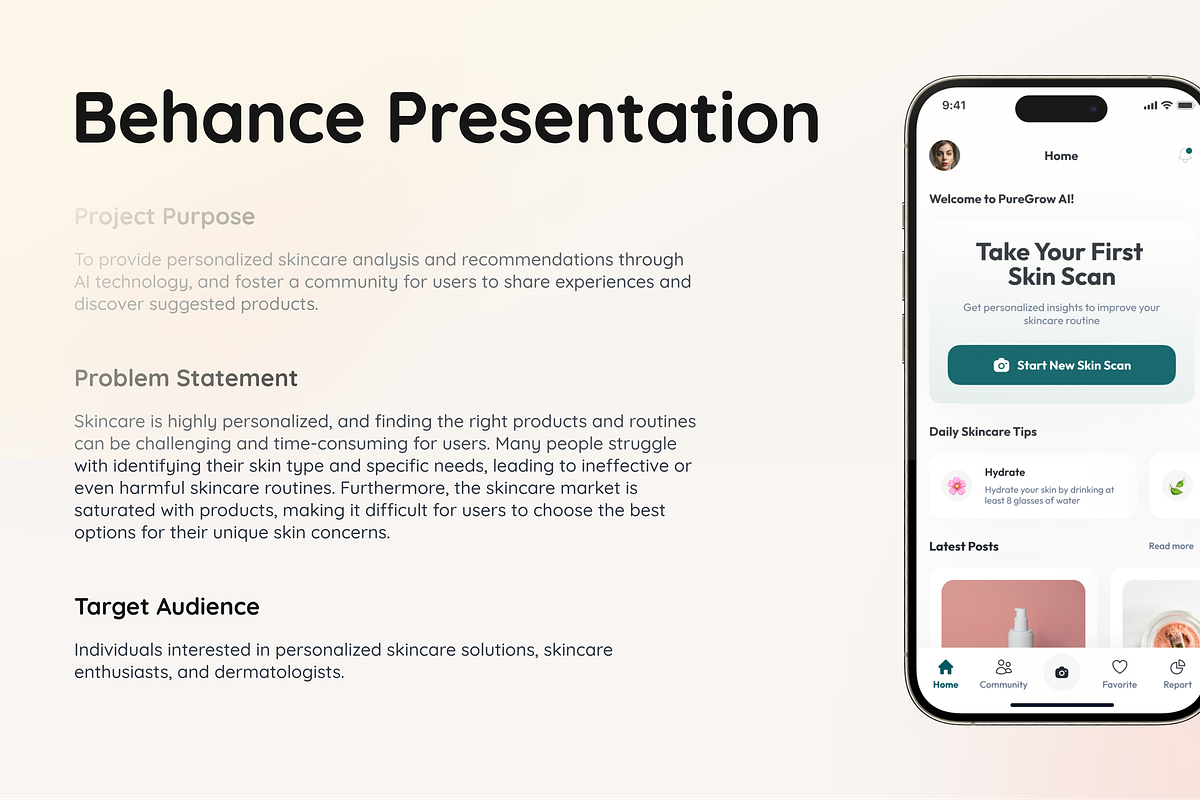 Behance Presentation

Project Purpose

To provide personalized skincare analysis and recommendations through AI technology, and foster a community for users to share experiences and discover suggested products.

Problem Statement

Skincare is highly personalized, and finding the right products and routines can be challenging and time-consuming for users. Many people struggle with identifying their skin type and specific needs, leading to ineffective or even harmful skincare routines. Furthermore, the skincare market is saturated with products, making it difficult for users to choose the best options for their unique skin concerns.

Target Audience

Individuals interested in personalized skincare solutions, skincare enthusiasts, and dermatologists.

9:41

Home

Welcome to PureGrow AI!

Take Your First Skin Scan

Get personalized insights to improve your skincare routine

Start New Skin Scan

Daily Skincare Tips

Hydrate

Hydrate your skin by drinking at least 8 glasses of water

Latest Posts

Read more

Home Community Favorite Report